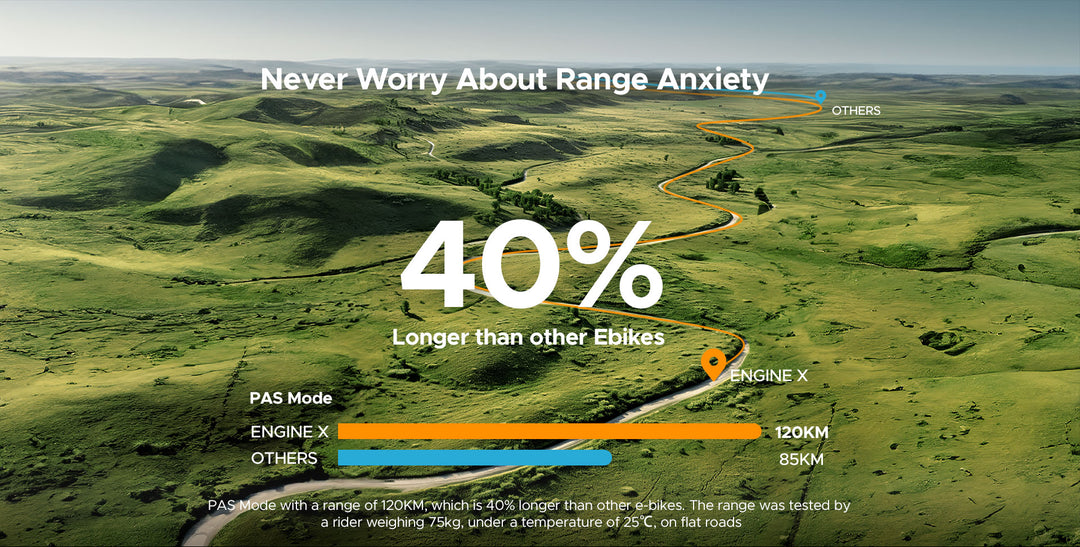 Never Worry About Range Anxiety

OTHERS

40%

Longer than other Ebikes

ENGINE X

PAS Mode

ENGINE X 120KM

OTHERS 85KM

PAS Mode with a range of 120KM, which is 40% longer than other e-bikes. The range was tested by a rider weighing 75kg, under a temperature of 25℃, on flat roads